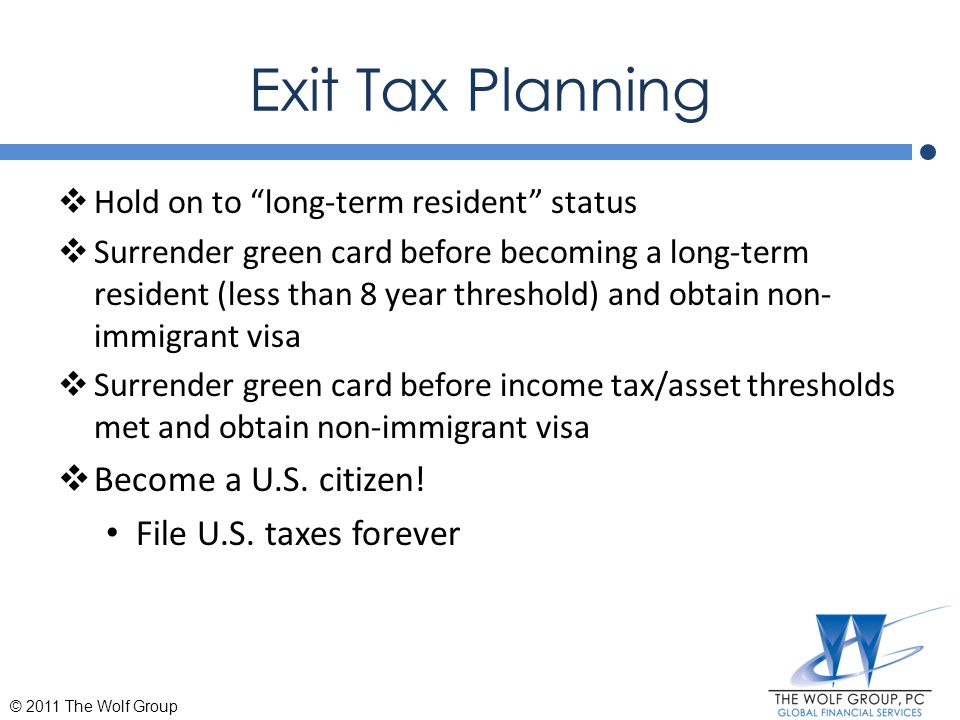 Exit Tax Planning

❖ Hold on to “long-term resident” status

❖ Surrender green card before becoming a long-term resident (less than 8 year threshold) and obtain non-immigrant visa

❖ Surrender green card before income tax/asset thresholds met and obtain non-immigrant visa

❖ Become a U.S. citizen!

• File U.S. taxes forever

© 2011 The Wolf Group

THE WOLF GROUP, PC
GLOBAL FINANCIAL SERVICES